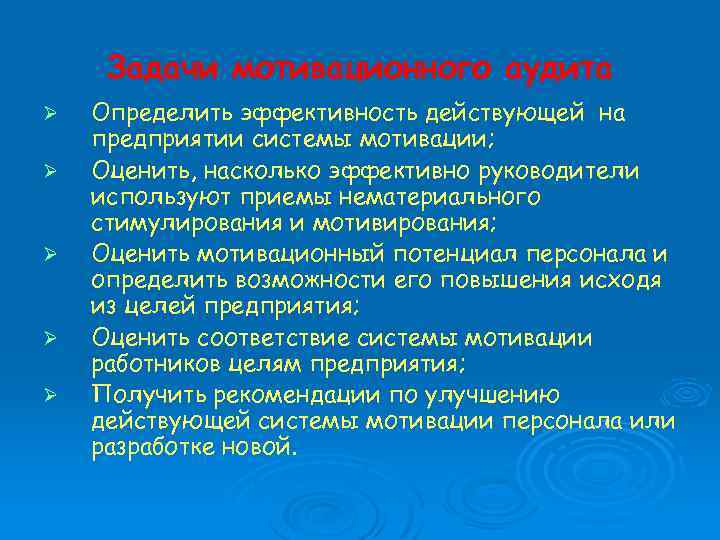 Задачи мотивационного аудита

➢ Определить эффективность действующей на предприятии системы мотивации;

➢ Оценить, насколько эффективно руководители используют приемы нематериального стимулирования и мотивирования;

➢ Оценить мотивационный потенциал персонала и определить возможности его повышения исходя из целей предприятия;

➢ Оценить соответствие системы мотивации работников целям предприятия;

➢ Получить рекомендации по улучшению действующей системы мотивации персонала или разработке новой.